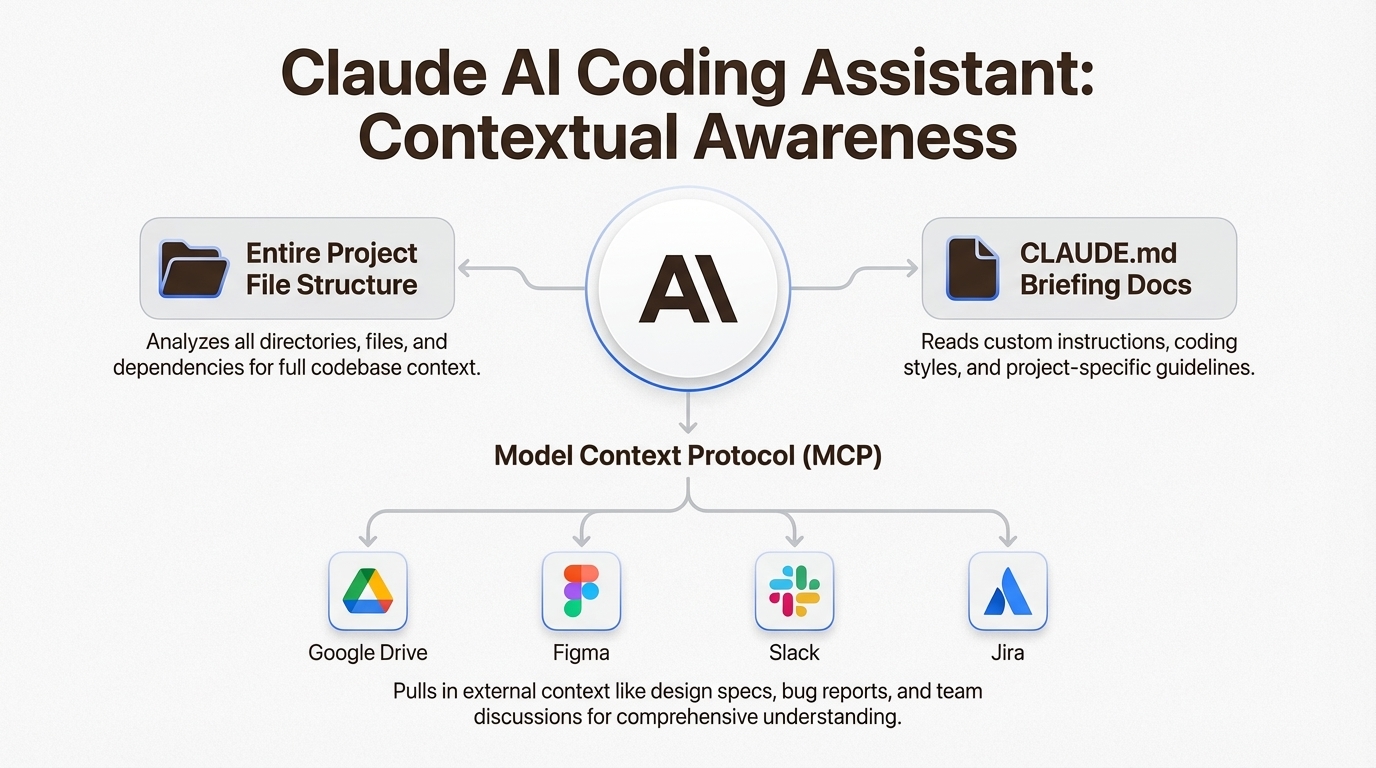 Claude AI Coding Assistant: Contextual Awareness

Entire Project File Structure

Analyzes all directories, files, and dependencies for full codebase context.

AI

CLAUDE.md Briefing Docs

Reads custom instructions, coding styles, and project-specific guidelines.

Model Context Protocol (MCP)

Google Drive

Figma

Slack

Jira

Pulls in external context like design specs, bug reports, and team discussions for comprehensive understanding.